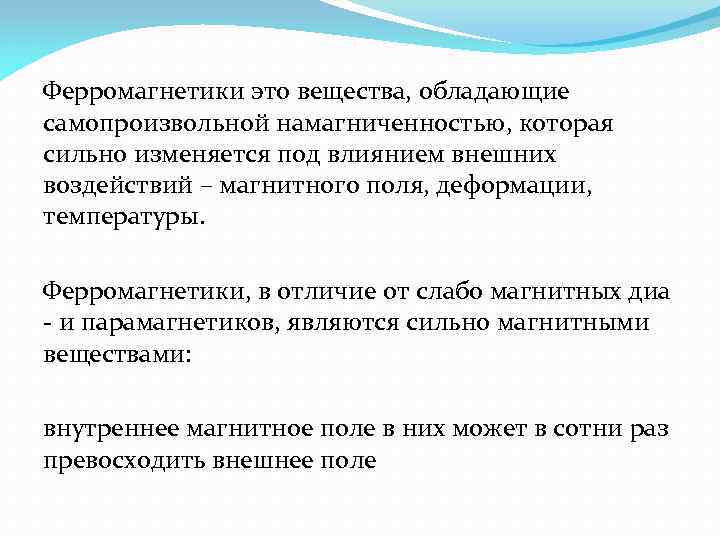 Ферромагнетики это вещества, обладающие самопроизвольной намагниченностью, которая сильно изменяется под влиянием внешних воздействий – магнитного поля, деформации, температуры.

Ферромагнетики, в отличие от слабо магнитных диа - и парамагнетиков, являются сильно магнитными веществами:

внутреннее магнитное поле в них может в сотни раз превосходить внешнее поле